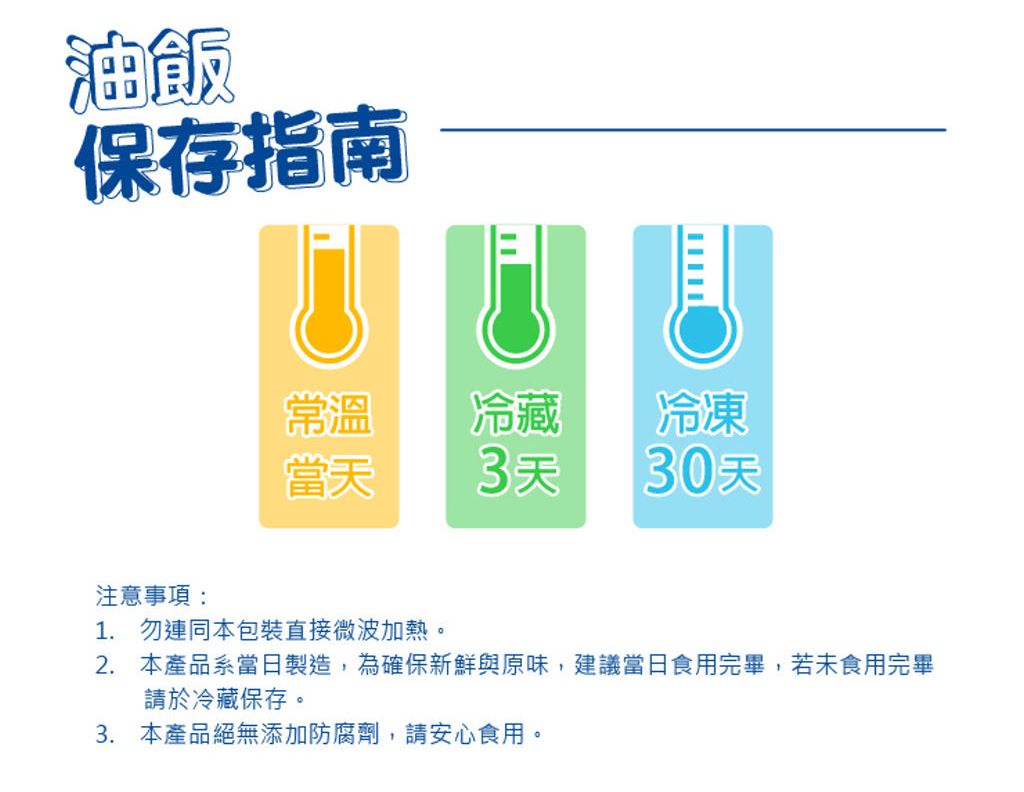 油飯
保存指南

常溫
當天

冷藏
3天

冷凍
30天

注意事項：
1. 勿連同本包裝直接微波加熱。
2. 本產品系當日製造，為確保新鮮與原味，建議當日食用完畢，若未食用完畢請於冷藏保存。
3. 本產品絕無添加防腐劑，請安心食用。